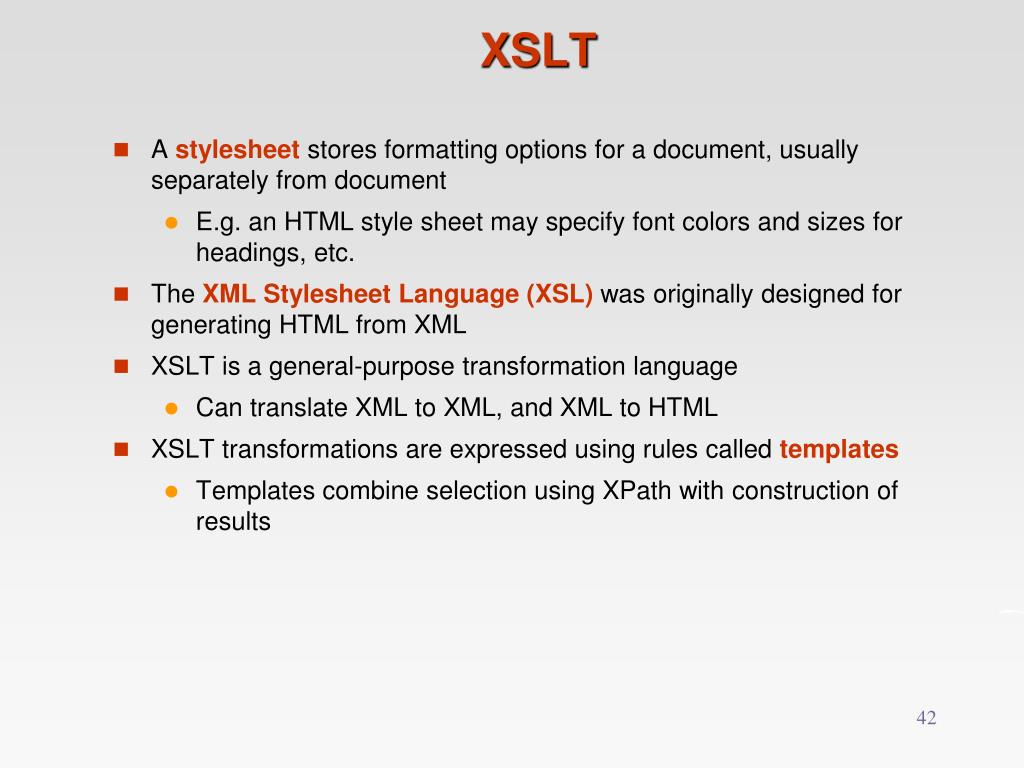 XSLT

A stylesheet stores formatting options for a document, usually separately from document

E.g. an HTML style sheet may specify font colors and sizes for headings, etc.

The XML Stylesheet Language (XSL) was originally designed for generating HTML from XML

XSLT is a general-purpose transformation language

Can translate XML to XML, and XML to HTML

XSLT transformations are expressed using rules called templates

Templates combine selection using XPath with construction of results

42